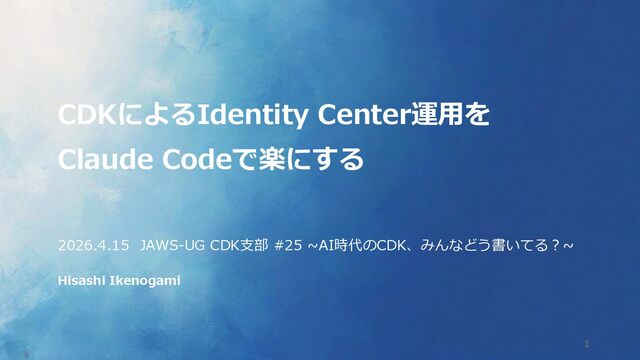 CDKによるIdentity Center運用を
Claude Codeで楽にする

2026.4.15 JAWS-UG CDK支部 #25 ~AI時代のCDK、みんなどう書いてる？~

Hisashi Ikenogami

1